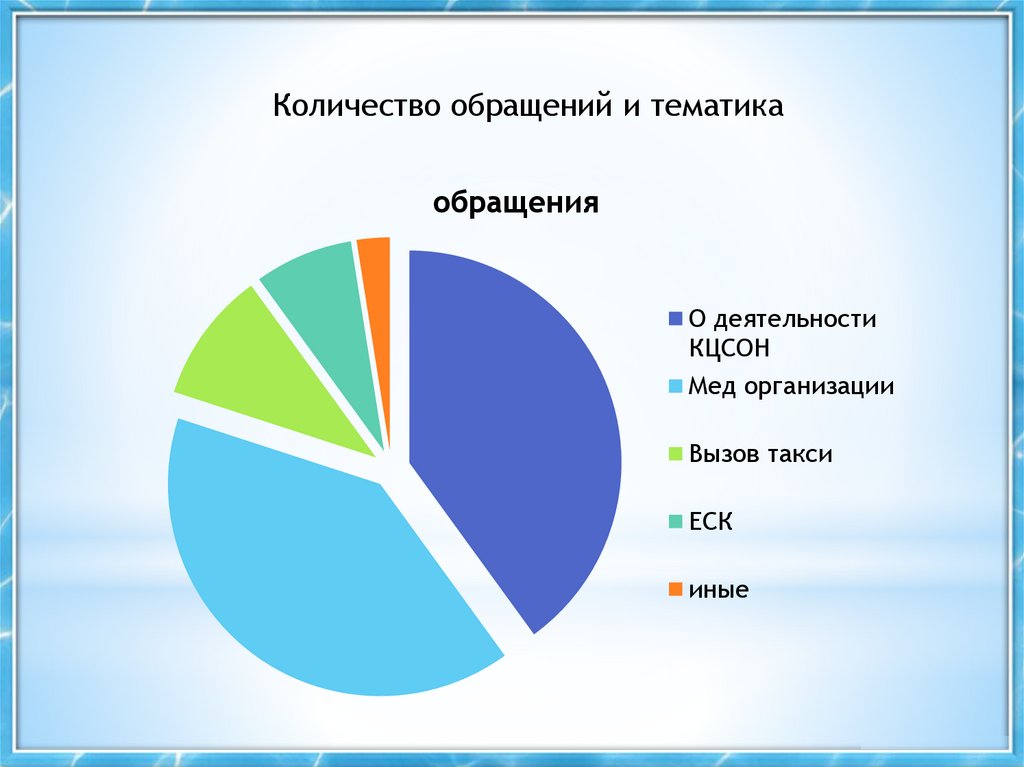 Количество обращений и тематика

обращения

О деятельности КЦСОН
Мед организации
Вызов такси
ЕСК
иные